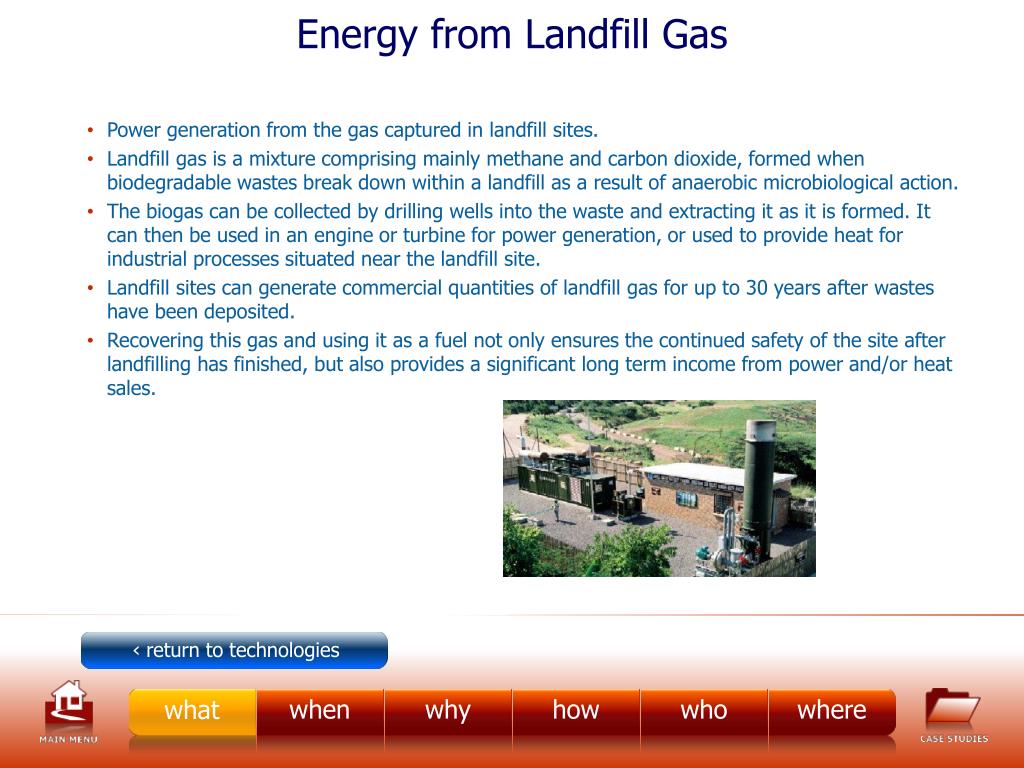 Energy from Landfill Gas

• Power generation from the gas captured in landfill sites.
• Landfill gas is a mixture comprising mainly methane and carbon dioxide, formed when biodegradable wastes break down within a landfill as a result of anaerobic microbiological action.
• The biogas can be collected by drilling wells into the waste and extracting it as it is formed. It can then be used in an engine or turbine for power generation, or used to provide heat for industrial processes situated near the landfill site.
• Landfill sites can generate commercial quantities of landfill gas for up to 30 years after wastes have been deposited.
• Recovering this gas and using it as a fuel not only ensures the continued safety of the site after landfilling has finished, but also provides a significant long term income from power and/or heat sales.

‹ return to technologies

MAIN MENU

what
when
why
how
who
where

CASE STUDIES